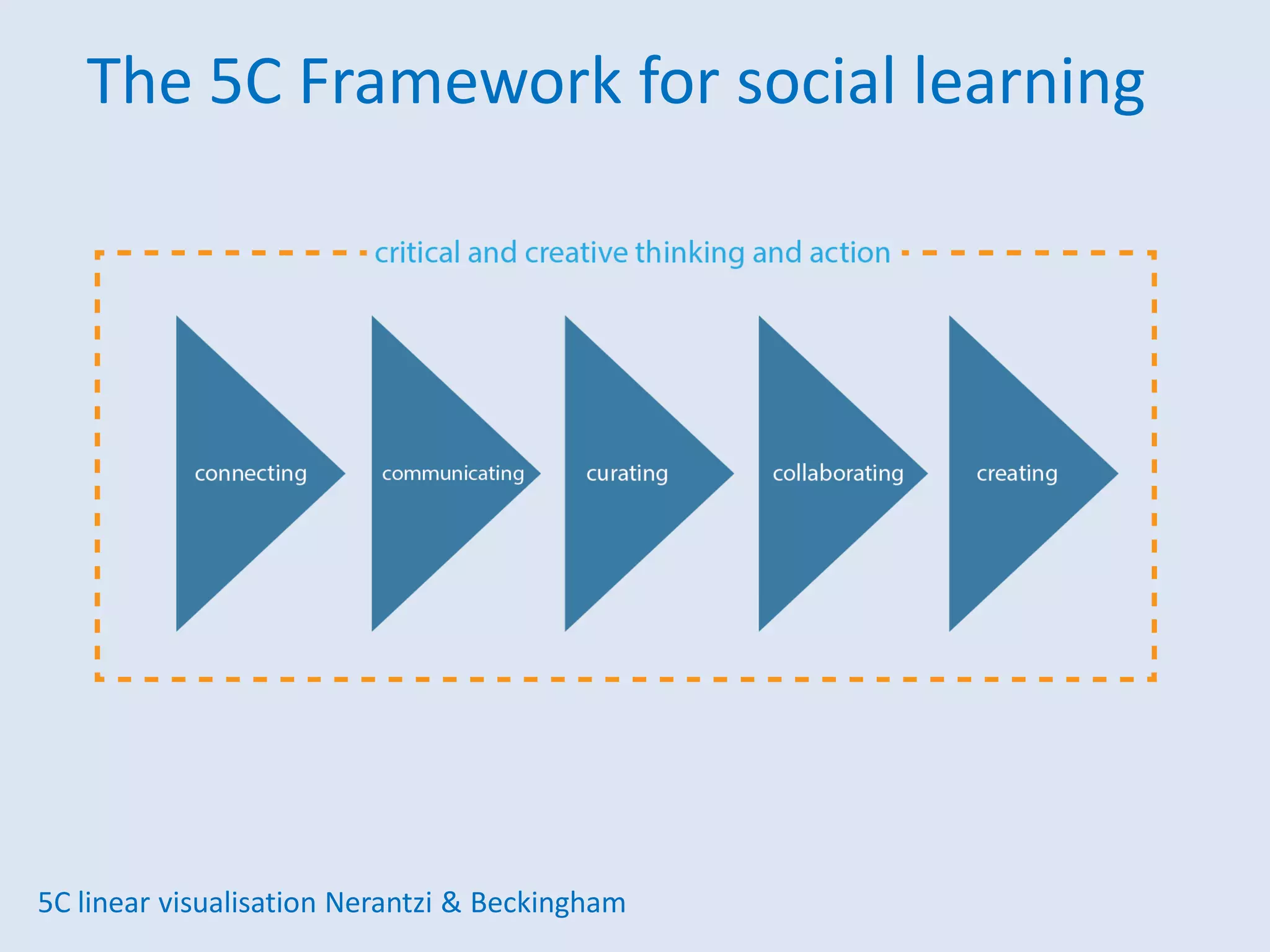 The 5C Framework for social learning

critical and creative thinking and action

connecting

communicating

curating

collaborating

creating

5C linear visualisation Nerantzi & Beckingham